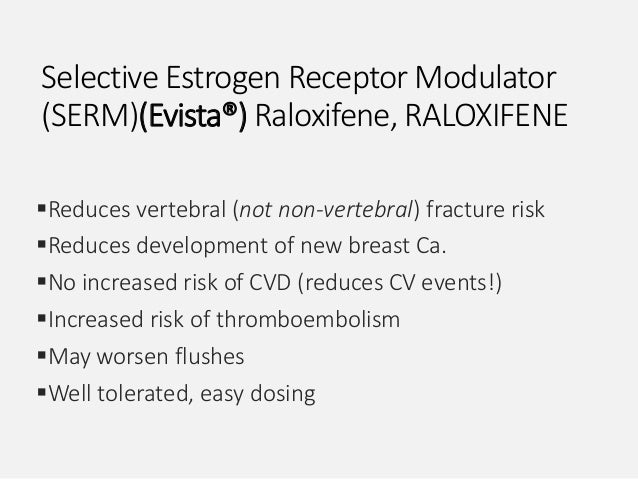 Selective Estrogen Receptor Modulator (SERM)(Evista®) Raloxifene, RALOXIFENE

▪Reduces vertebral (not non-vertebral) fracture risk
▪Reduces development of new breast Ca.
▪No increased risk of CVD (reduces CV events!)
▪Increased risk of thromboembolism
▪May worsen flushes
▪Well tolerated, easy dosing